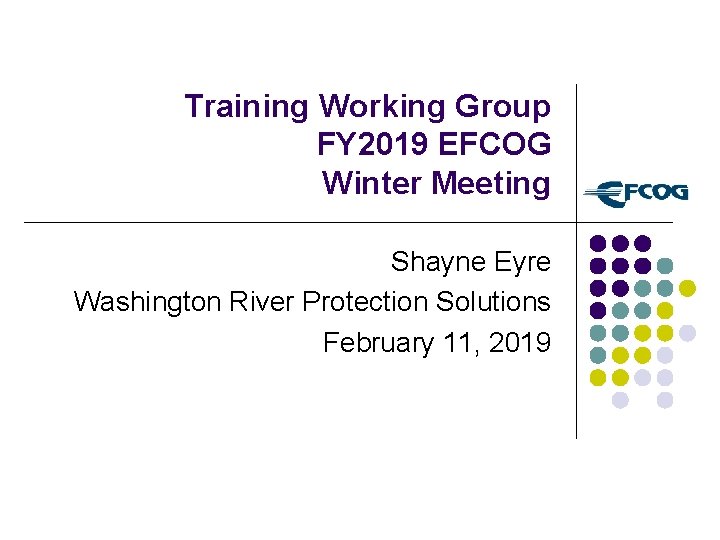 Training Working Group
FY2019 EFCOG
Winter Meeting

EFCOG

Shayne Eyre
Washington River Protection Solutions
February 11, 2019